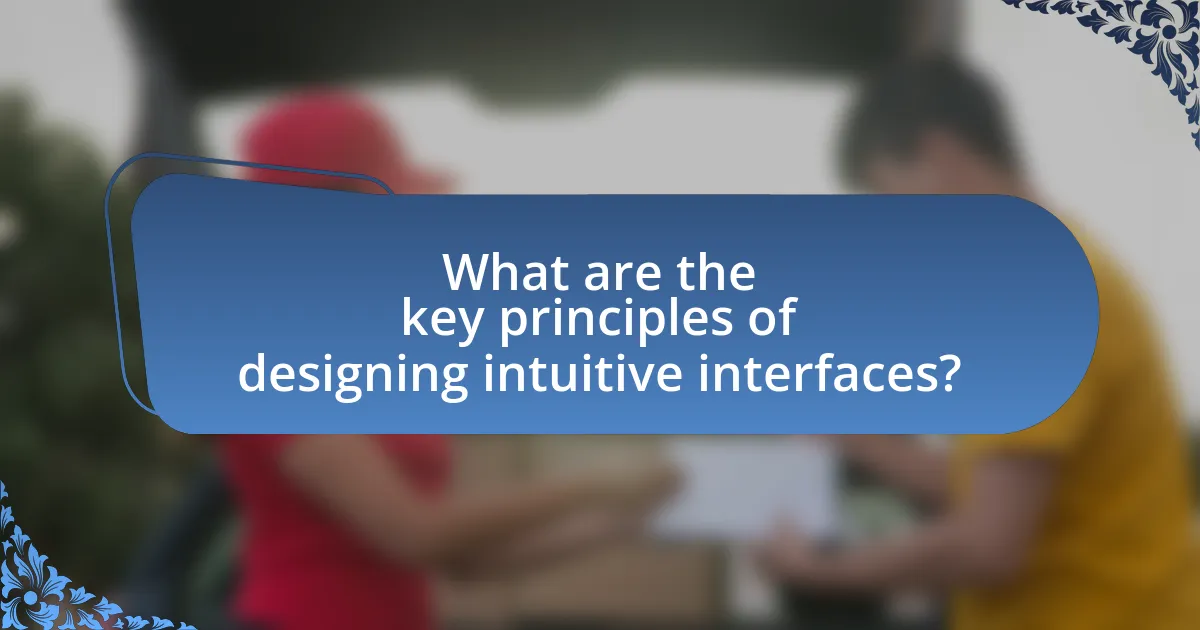 What are the key principles of designing intuitive interfaces?